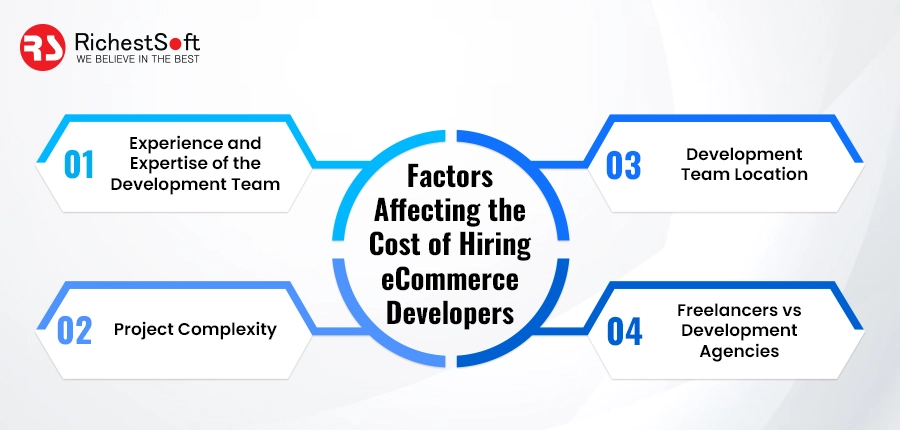 RS RichestSoft
WE BELIEVE IN THE BEST

Factors Affecting the Cost of Hiring eCommerce Developers

01 Experience and Expertise of the Development Team

02 Project Complexity

03 Development Team Location

04 Freelancers vs Development Agencies